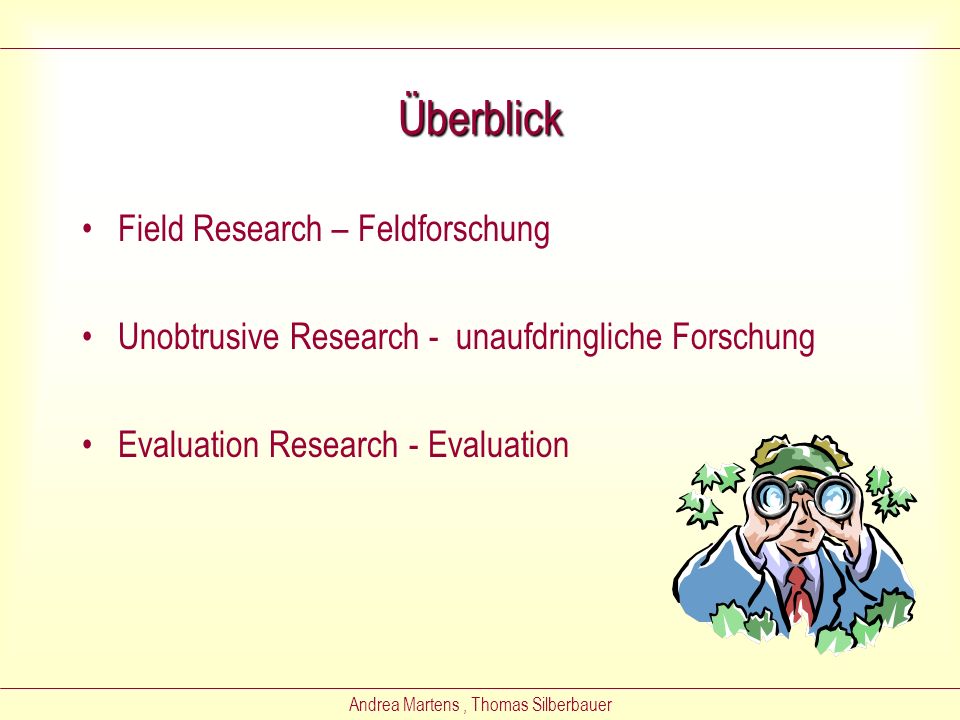 Überblick

• Field Research – Feldforschung

• Unobtrusive Research - unaufdringliche Forschung

• Evaluation Research - Evaluation

Andrea Martens , Thomas Silberbauer